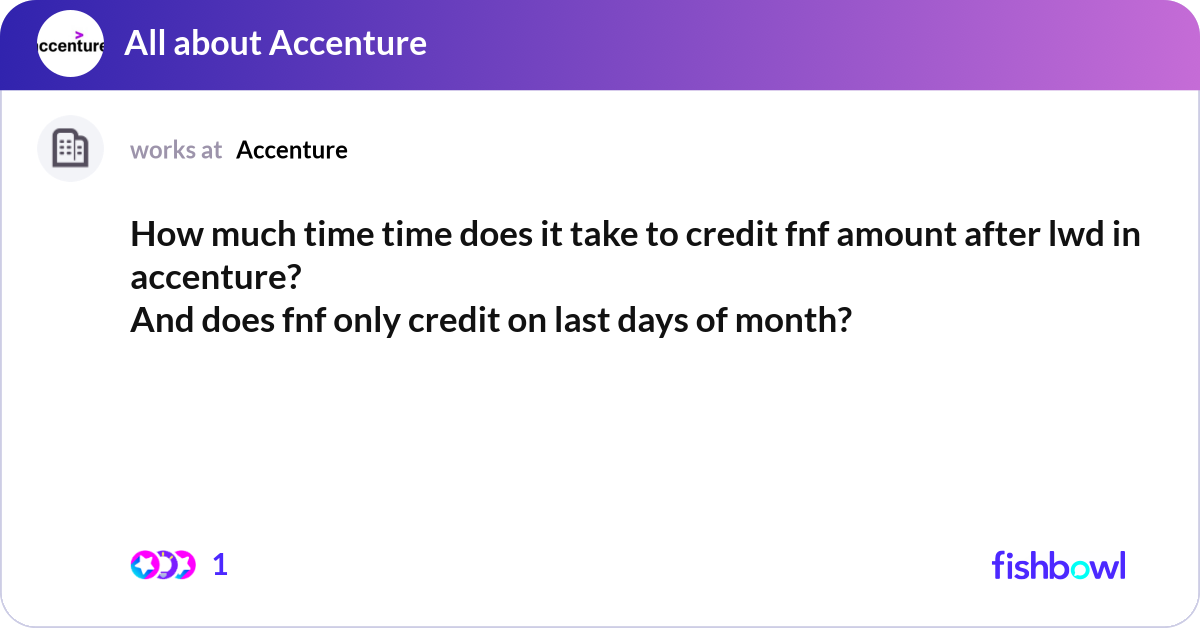 ccenture

All about Accenture

works at Accenture

How much time time does it take to credit fnf amount after lwd in accenture?
And does fnf only credit on last days of month?

1

fishbowl